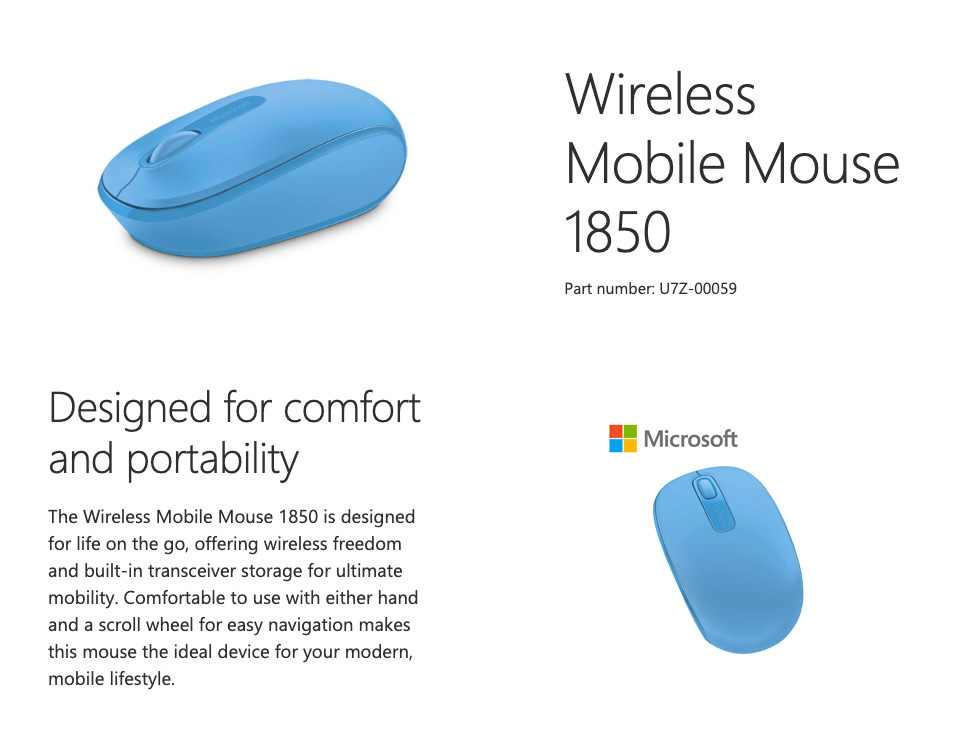 Wireless Mobile Mouse 1850

Part number: U7Z-00059

Designed for comfort and portability

The Wireless Mobile Mouse 1850 is designed for life on the go, offering wireless freedom and built-in transceiver storage for ultimate mobility. Comfortable to use with either hand and a scroll wheel for easy navigation makes this mouse the ideal device for your modern, mobile lifestyle.

Microsoft